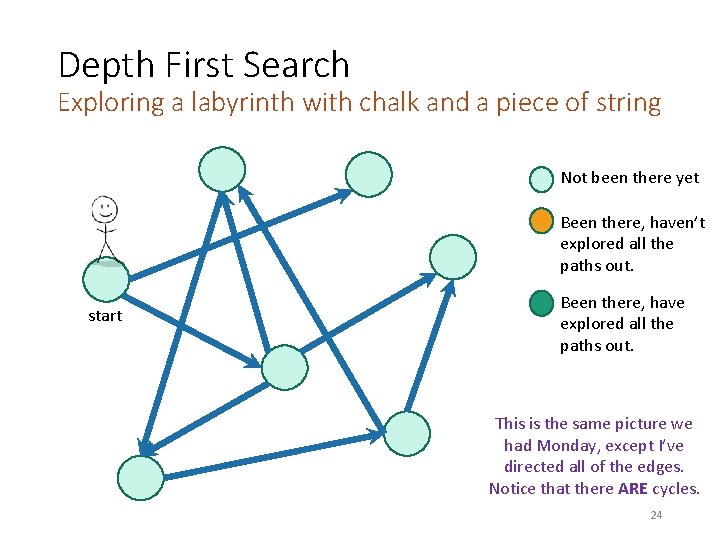 Depth First Search
Exploring a labyrinth with chalk and a piece of string

start

Not been there yet

Been there, haven't explored all the paths out.

Been there, have explored all the paths out.

This is the same picture we had Monday, except I've directed all of the edges. Notice that there ARE cycles.

24